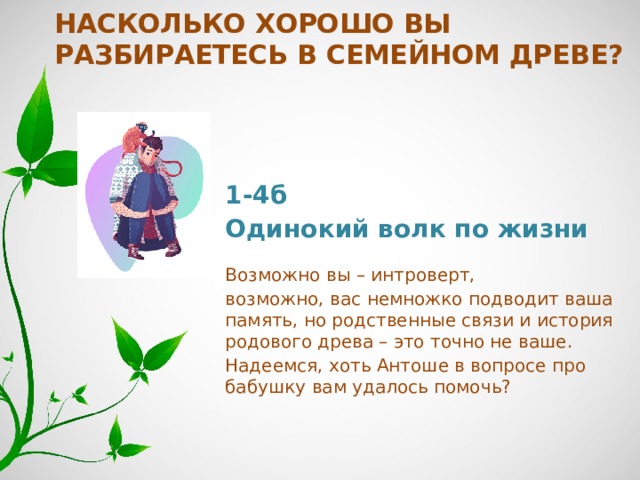 НАСКОЛЬКО ХОРОШО ВЫ РАЗБИРАЕТЕСЬ В СЕМЕЙНОМ ДРЕВЕ?

1-4б
Одинокий волк по жизни

Возможно вы – интроверт,
возможно, вас немножко подводит ваша память, но родственные связи и история родового древа – это точно не ваше.
Надеемся, хоть Антоше в вопросе про бабушку вам удалось помочь?